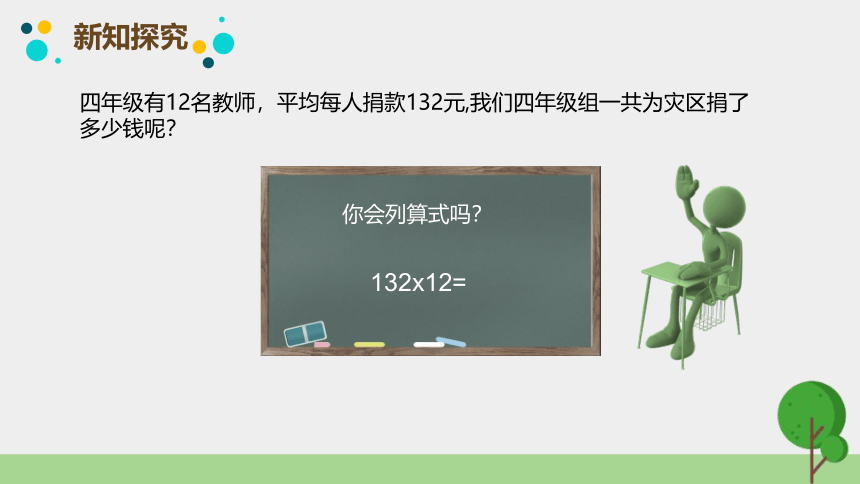 新知探究

四年级有12名教师，平均每人捐款132元,我们四年级组一共为灾区捐了多少钱呢?

你会列算式吗?

132x12=